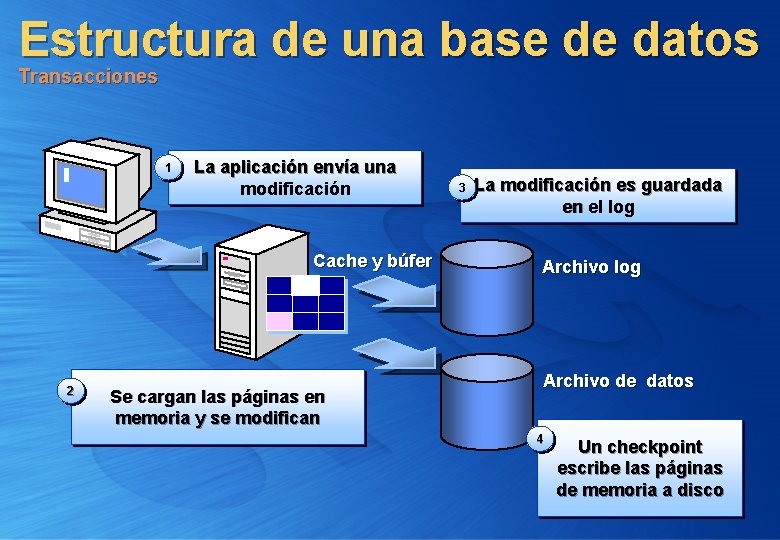 Estructura de una base de datos
Transacciones

1 La aplicación envía una modificación

3 La modificación es guardada en el log

Cache y búfer

Archivo log

Archivo de datos

2 Se cargan las páginas en memoria y se modifican

4 Un checkpoint escribe las páginas de memoria a disco